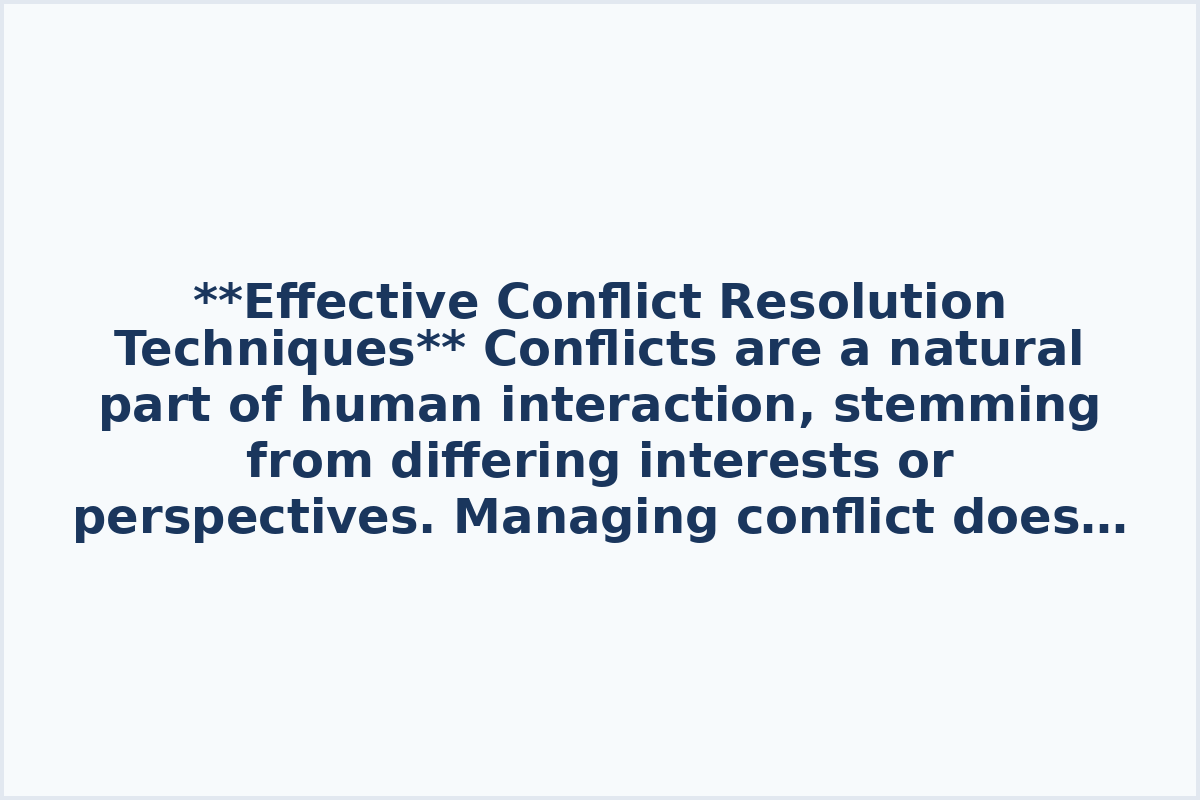 **Effective Conflict Resolution Techniques** Conflicts are a natural part of human interaction, stemming from differing interests or perspectives. Managing conflict does…